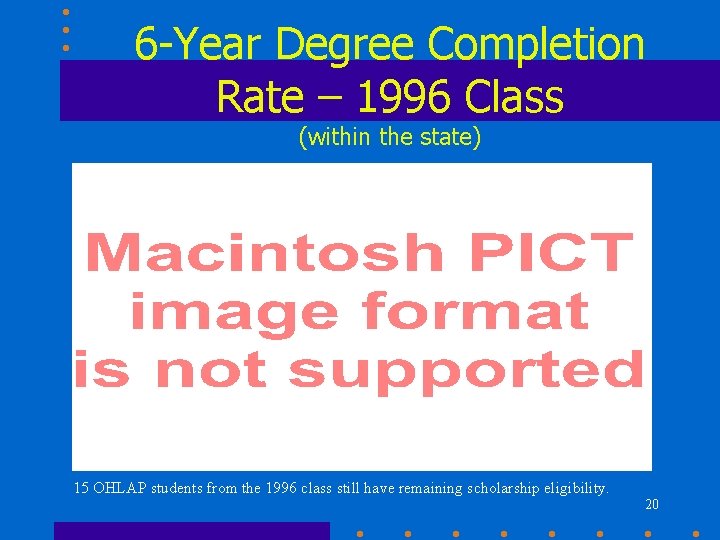 6-Year Degree Completion Rate – 1996 Class
(within the state)

Macintosh PICT image format is not supported

15 OHLAP students from the 1996 class still have remaining scholarship eligibility.

20